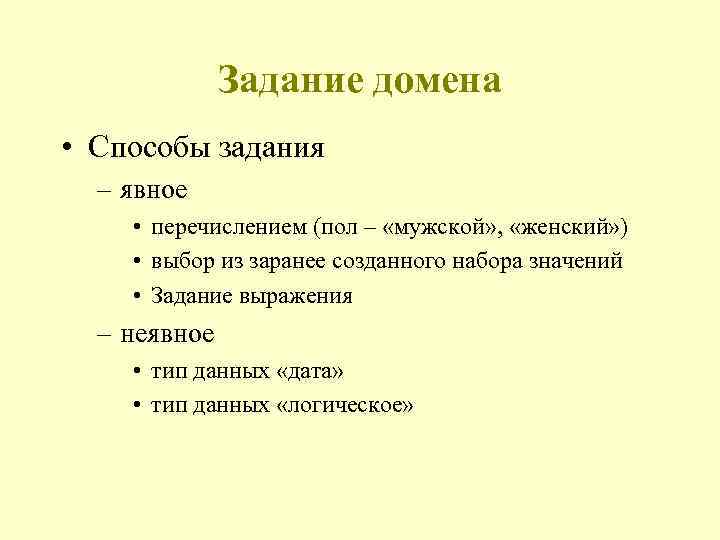 Задание домена

• Способы задания
– явное
• перечислением (пол – «мужской», «женский»)
• выбор из заранее созданного набора значений
• Задание выражения
– неявное
• тип данных «дата»
• тип данных «логическое»